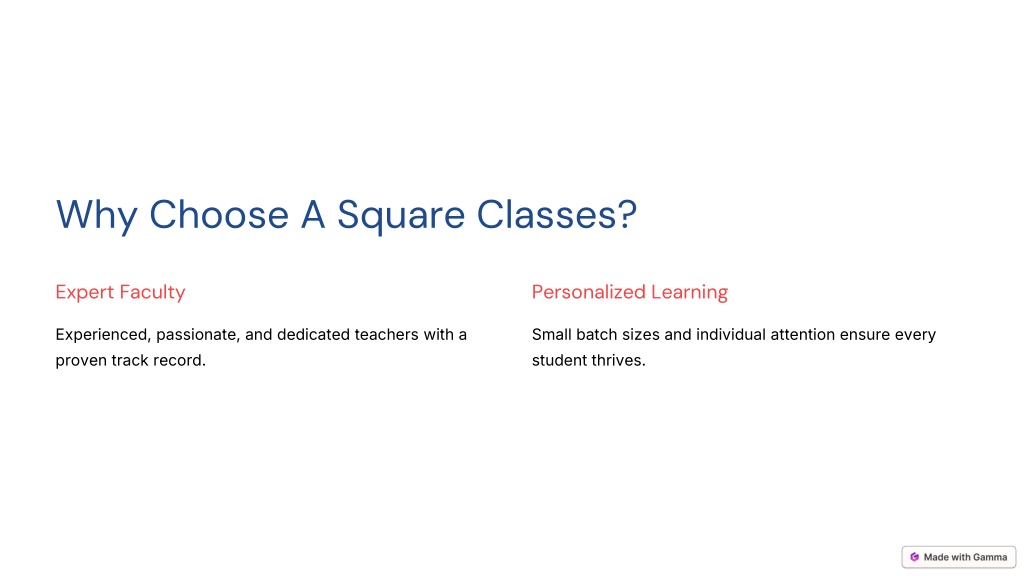 Why Choose A Square Classes?

Expert Faculty

Experienced, passionate, and dedicated teachers with a proven track record.

Personalized Learning

Small batch sizes and individual attention ensure every student thrives.

Made with Gamma